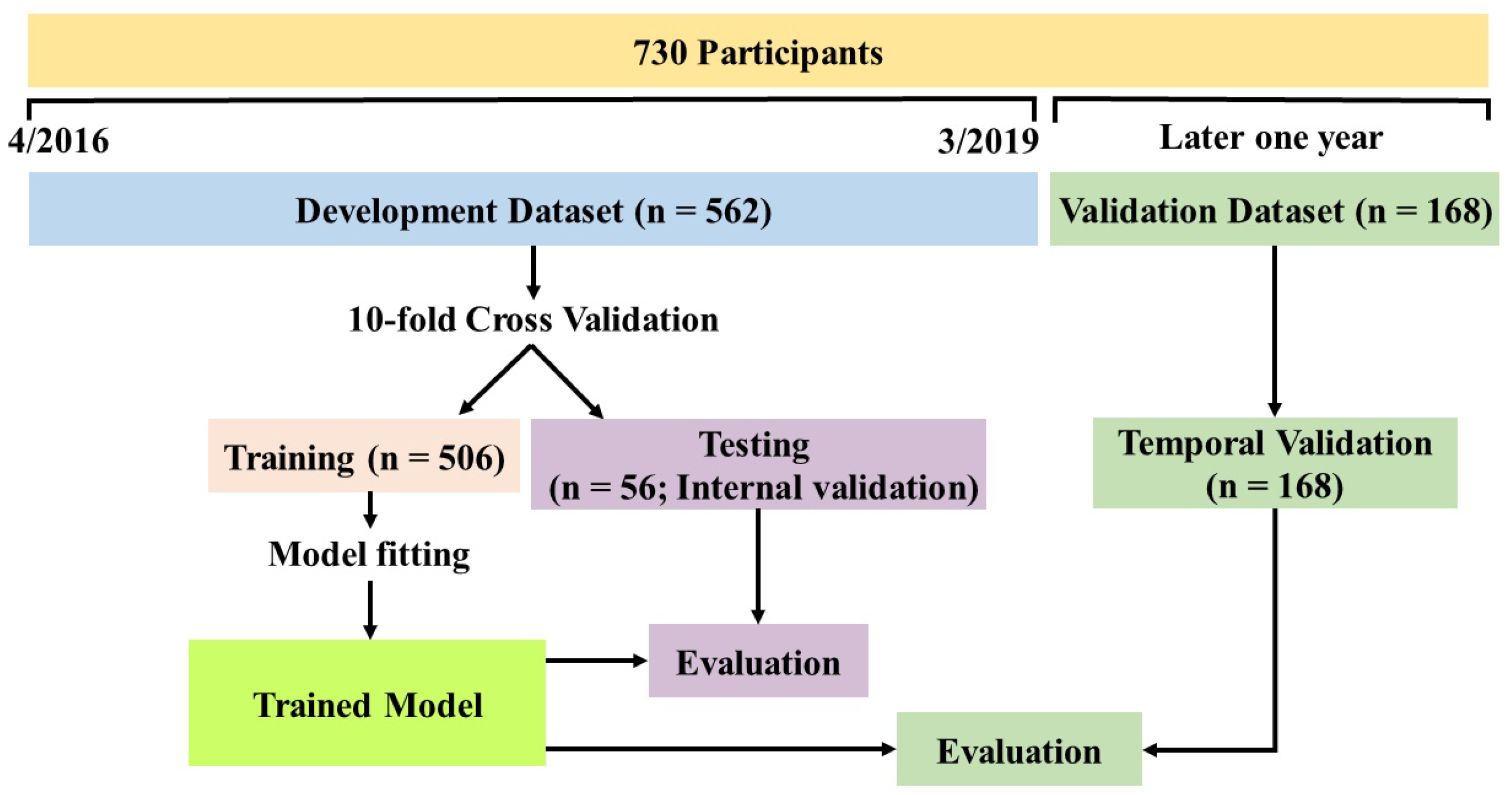 730 Participants

4/2016

3/2019

Later one year

Development Dataset (n = 562)

Validation Dataset (n = 168)

10-fold Cross Validation

Training (n = 506)

Testing (n = 56; Internal validation)

Temporal Validation (n = 168)

Model fitting

Trained Model

Evaluation

Evaluation